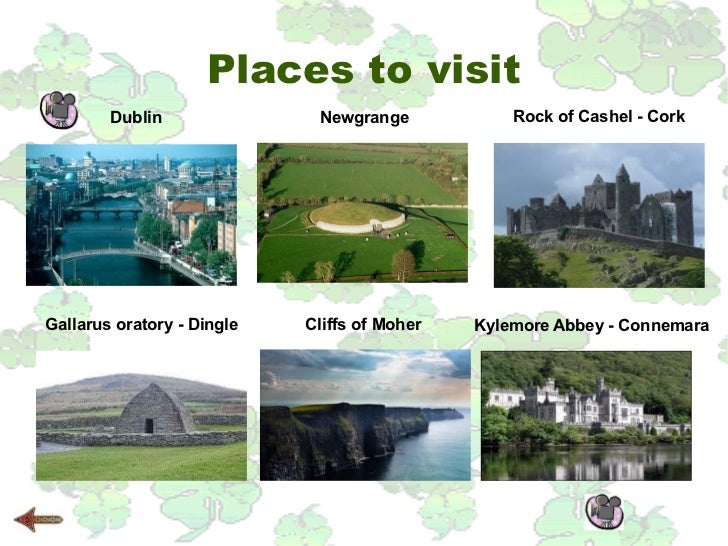 Places to visit

Dublin

Newgrange

Rock of Cashel - Cork

Gallarus oratory - Dingle

Cliffs of Moher

Kylemore Abbey - Connemara